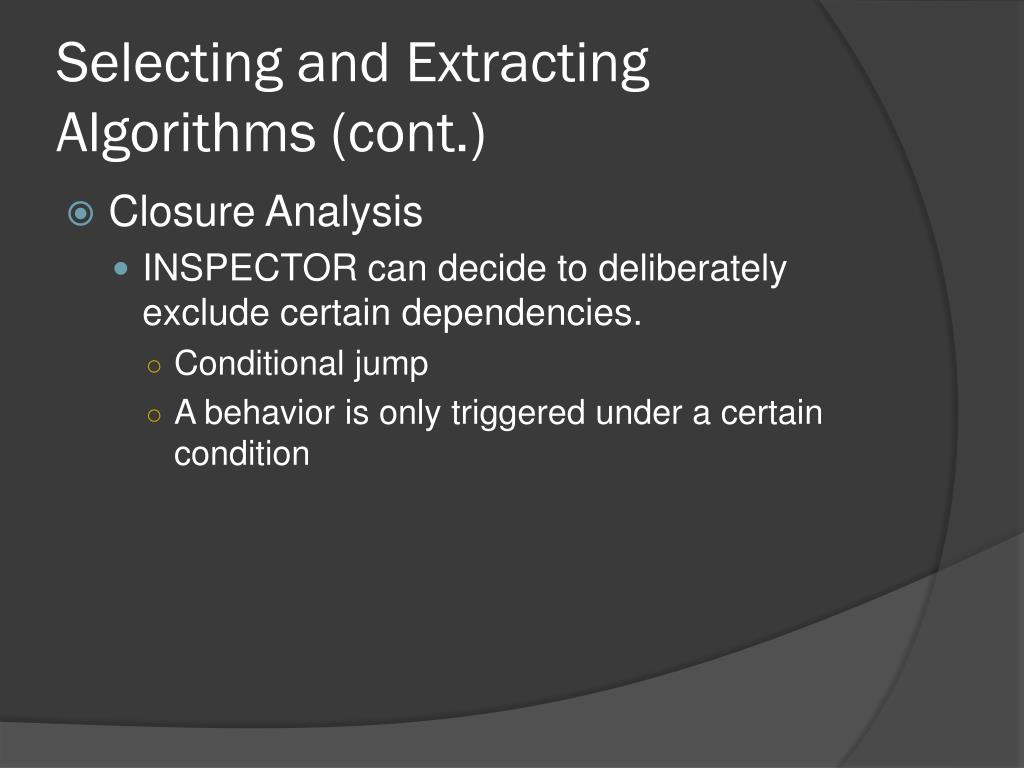 Selecting and Extracting Algorithms (cont.)

Closure Analysis

INSPECTOR can decide to deliberately exclude certain dependencies.

Conditional jump

A behavior is only triggered under a certain condition